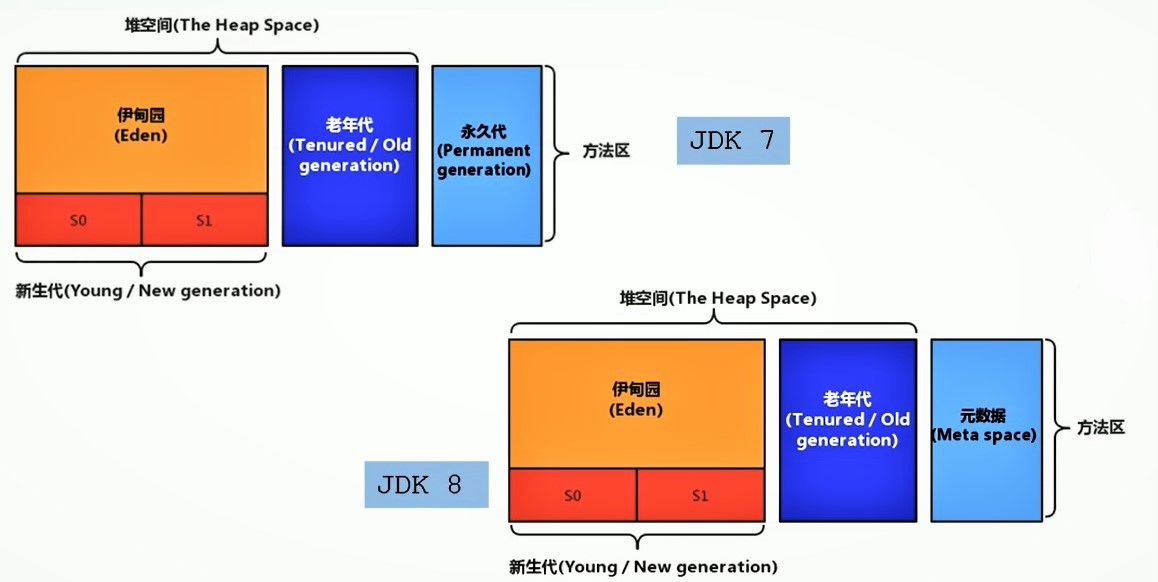 堆空间(The Heap Space)

伊甸园
(Eden)

S0

S1

老年代
(Tenured / Old generation)

永久代
(Permanent generation)

方法区

JDK 7

新生代(Young / New generation)

堆空间(The Heap Space)

伊甸园
(Eden)

S0

S1

老年代
(Tenured / Old generation)

元数据
(Meta space)

方法区

JDK 8

新生代(Young / New generation)